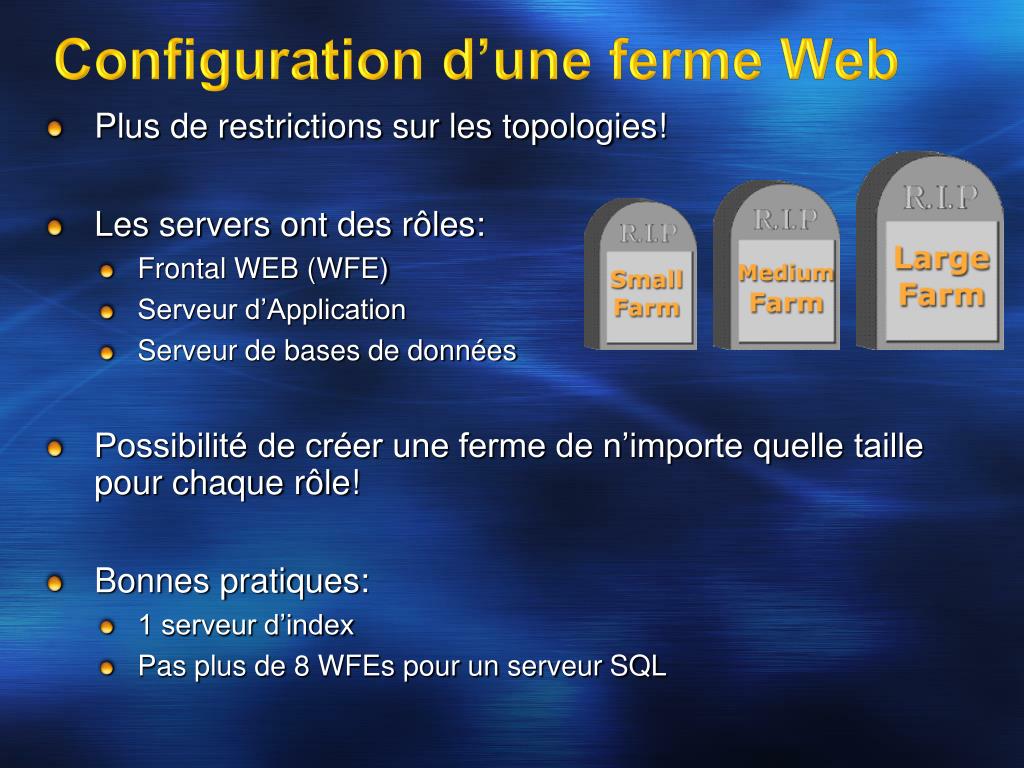 Configuration d’une ferme Web

Plus de restrictions sur les topologies!

Les servers ont des rôles:
Frontal WEB (WFE)
Serveur d’Application
Serveur de bases de données

R.I.P
Small Farm

R.I.P
Medium Farm

R.I.P
Large Farm

Possibilité de créer une ferme de n’importe quelle taille pour chaque rôle!

Bonnes pratiques:
1 serveur d’index
Pas plus de 8 WFEs pour un serveur SQL